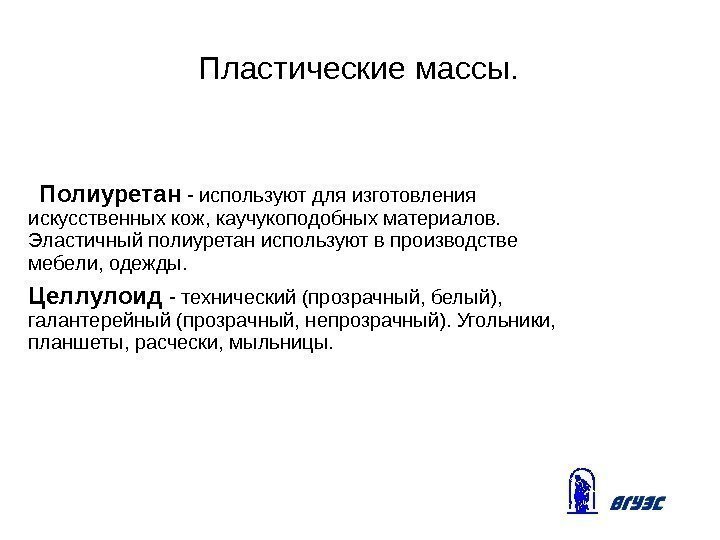 Пластические массы.

Полиуретан - используют для изготовления искусственных кож, каучукоподобных материалов. Эластичный полиуретан используют в производстве мебели, одежды.

Целлулоид - технический (прозрачный, белый), галантерейный (прозрачный, непрозрачный). Угольники, планшеты, расчески, мыльницы.

ВГУЭС